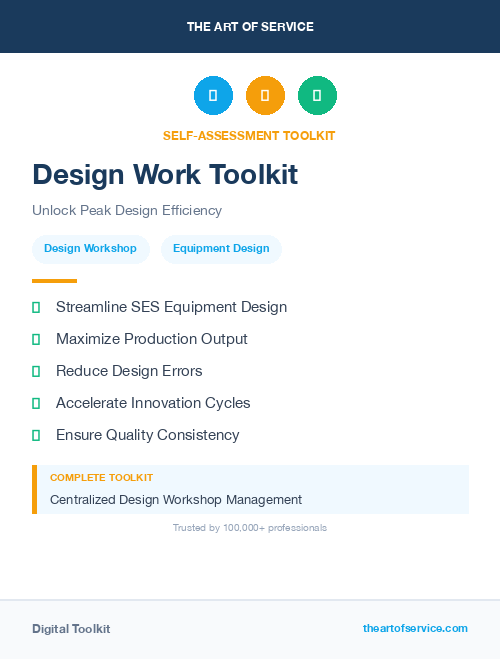 THE ART OF SERVICE

SELF-ASSESSMENT TOOLKIT

Design Work Toolkit

Unlock Peak Design Efficiency

Design Workshop

Equipment Design

Streamline SES Equipment Design

Maximize Production Output

Reduce Design Errors

Accelerate Innovation Cycles

Ensure Quality Consistency

COMPLETE TOOLKIT

Centralized Design Workshop Management

Trusted by 100,000+ professionals

Digital Toolkit

theartofservice.com